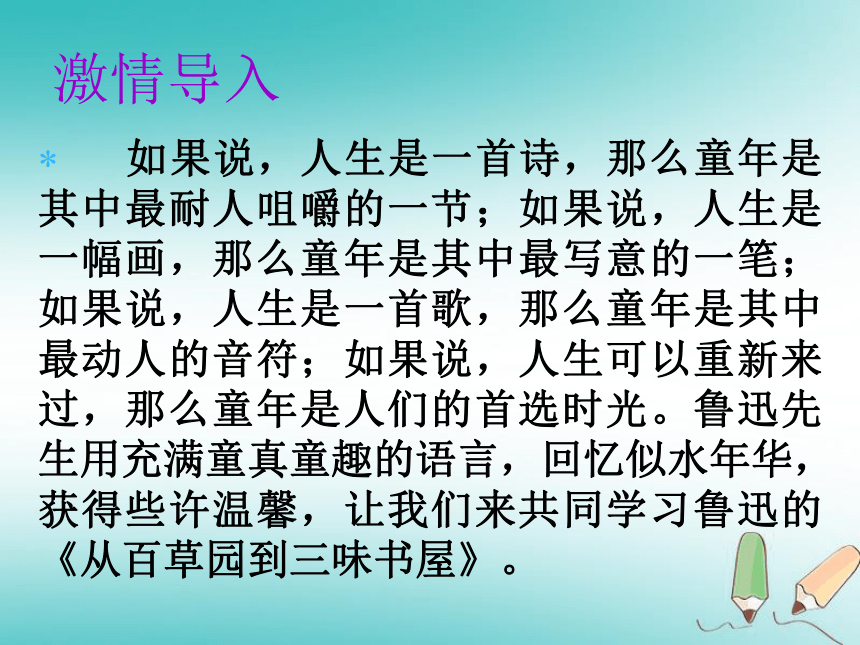 激情导入

* 如果说，人生是一首诗，那么童年是其中最耐人咀嚼的一节；如果说，人生是一幅画，那么童年是其中最写意的一笔；如果说，人生是一首歌，那么童年是其中最动人的音符；如果说，人生可以重新来过，那么童年是人们的首选时光。鲁迅先生用充满童真童趣的语言，回忆似水年华，获得些许温馨，让我们来共同学习鲁迅的《从百草园到三味书屋》。